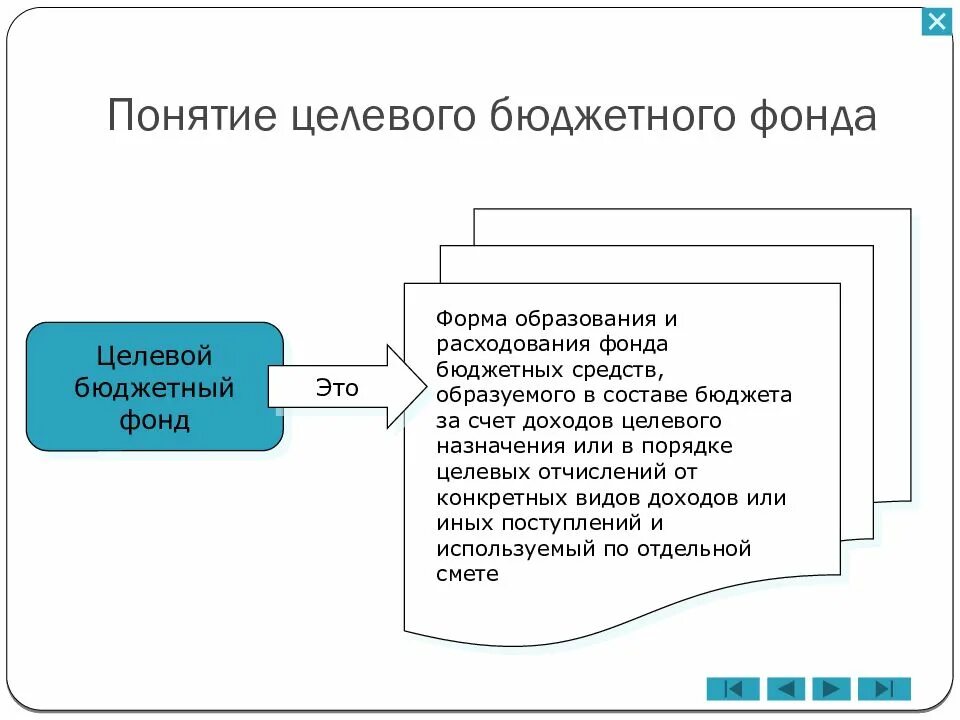 Понятие целевого бюджетного фонда

Целевой бюджетный фонд

Это

Форма образования и расходования фонда бюджетных средств, образуемого в составе бюджета за счет доходов целевого назначения или в порядке целевых отчислений от конкретных видов доходов или иных поступлений и используемый по отдельной смете